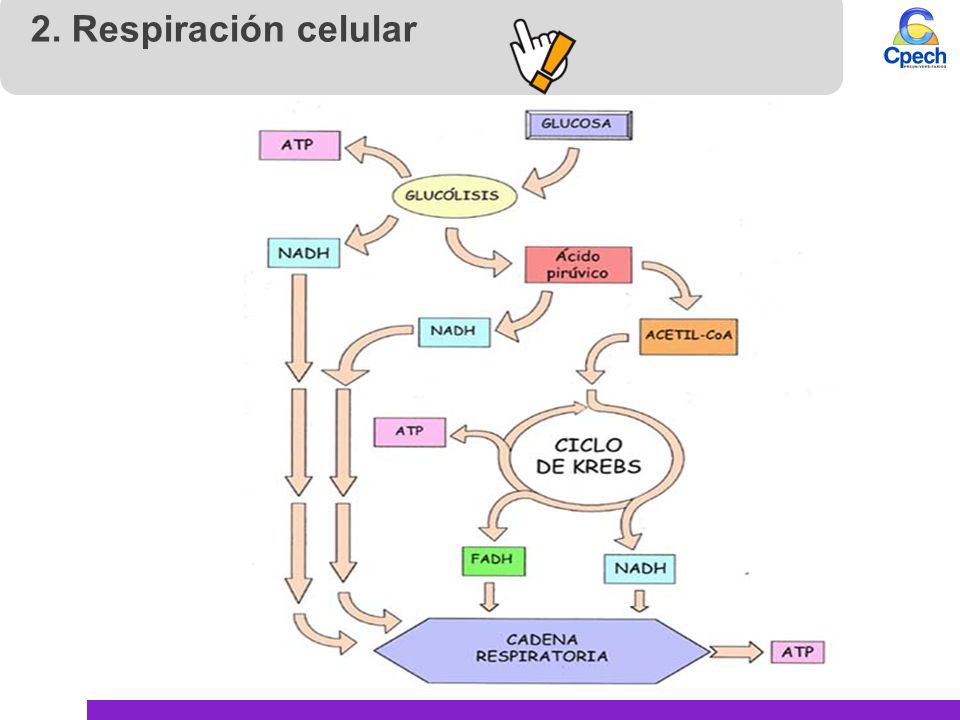 2. Respiración celular

Cpech
PREUNIVERSITARIOS

GLUCOSA

ATP

GLUCÓLISIS

NADH

Ácido pirúvico

NADH

ACETIL-CoA

ATP

CICLO DE KREBS

FADH

NADH

CADENA RESPIRATORIA

ATP